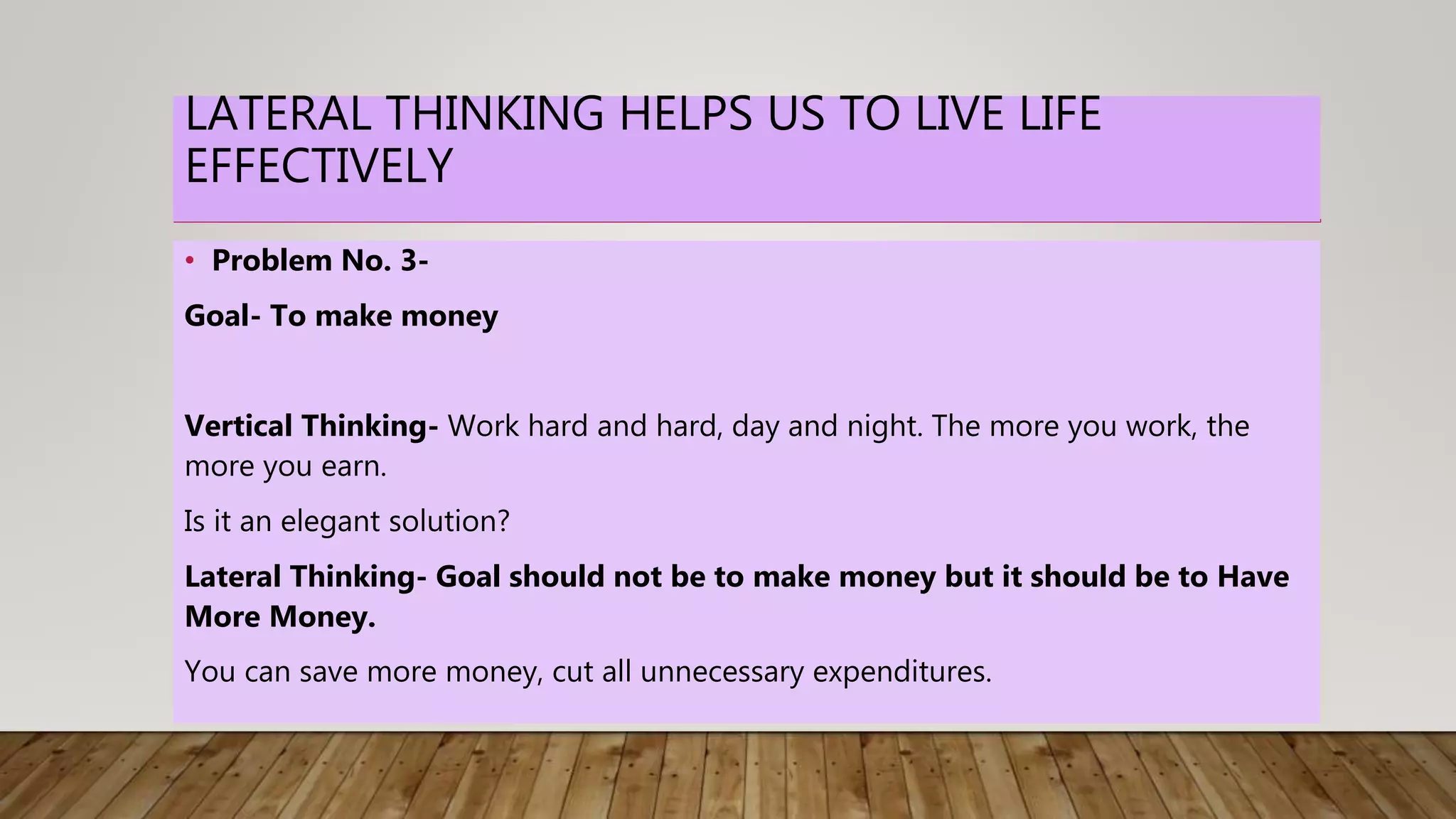 LATERAL THINKING HELPS US TO LIVE LIFE EFFECTIVELY

• Problem No. 3-

Goal- To make money

Vertical Thinking- Work hard and hard, day and night. The more you work, the more you earn.

Is it an elegant solution?

Lateral Thinking- Goal should not be to make money but it should be to Have More Money.

You can save more money, cut all unnecessary expenditures.